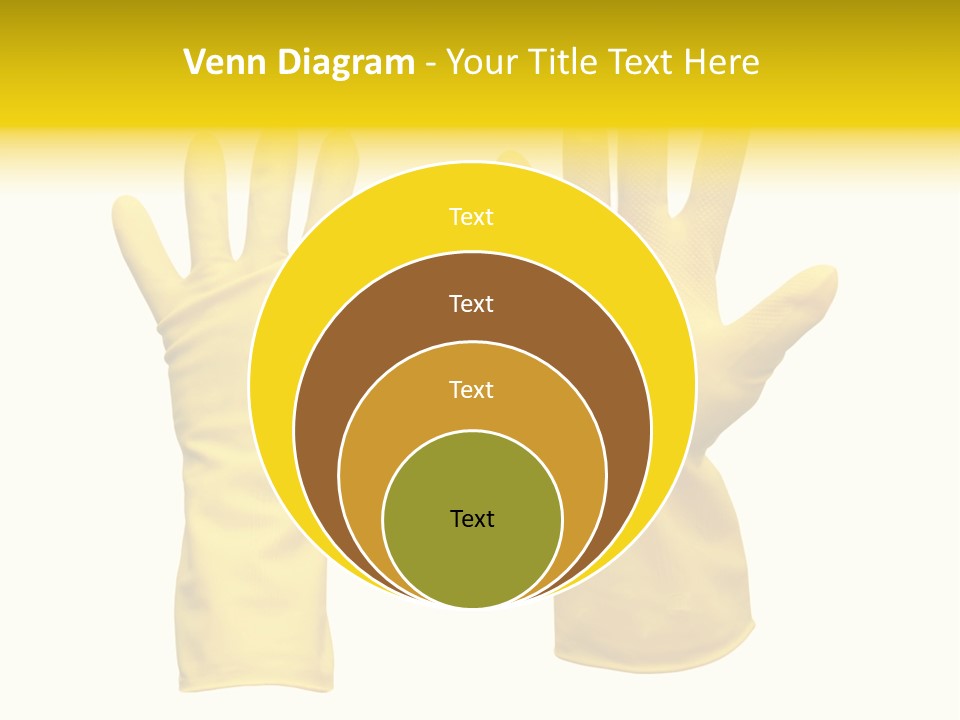 Venn Diagram - Your Title Text Here

Text

Text

Text

Text